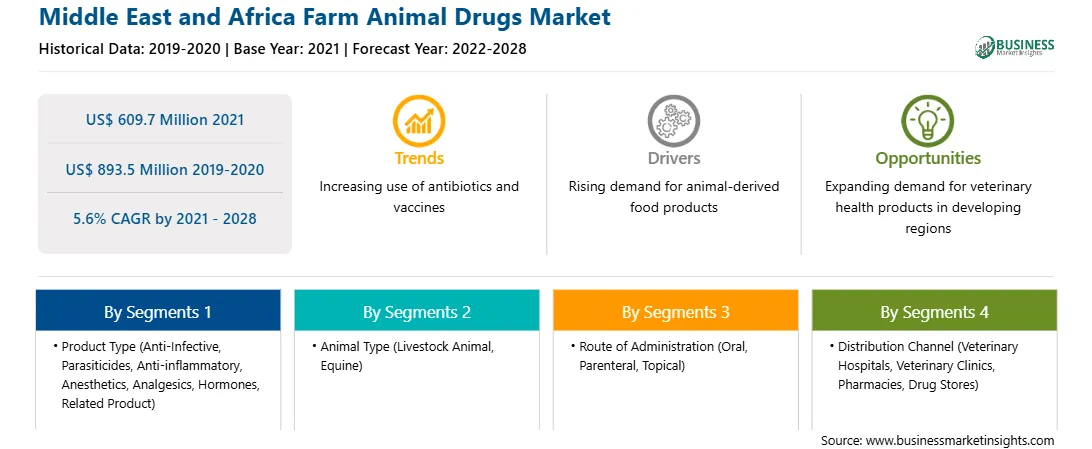 Middle East and Africa Farm Animal Drugs Market
Historical Data: 2019-2020 | Base Year: 2021 | Forecast Year: 2022-2028

BUSINESS Market Insights

US$ 609.7 Million 2021

US$ 893.5 Million 2019-2020

5.6% CAGR by 2021 - 2028

Trends
Increasing use of antibiotics and vaccines

Drivers
Rising demand for animal-derived food products

Opportunities
Expanding demand for veterinary health products in developing regions

By Segments 1
• Product Type (Anti-Infective, Parasiticides, Anti-inflammatory, Anesthetics, Analgesics, Hormones, Related Product)

By Segments 2
• Animal Type (Livestock Animal, Equine)

By Segments 3
• Route of Administration (Oral, Parenteral, Topical)

By Segments 4
• Distribution Channel (Veterinary Hospitals, Veterinary Clinics, Pharmacies, Drug Stores)

Source: www.businessmarketinsights.com